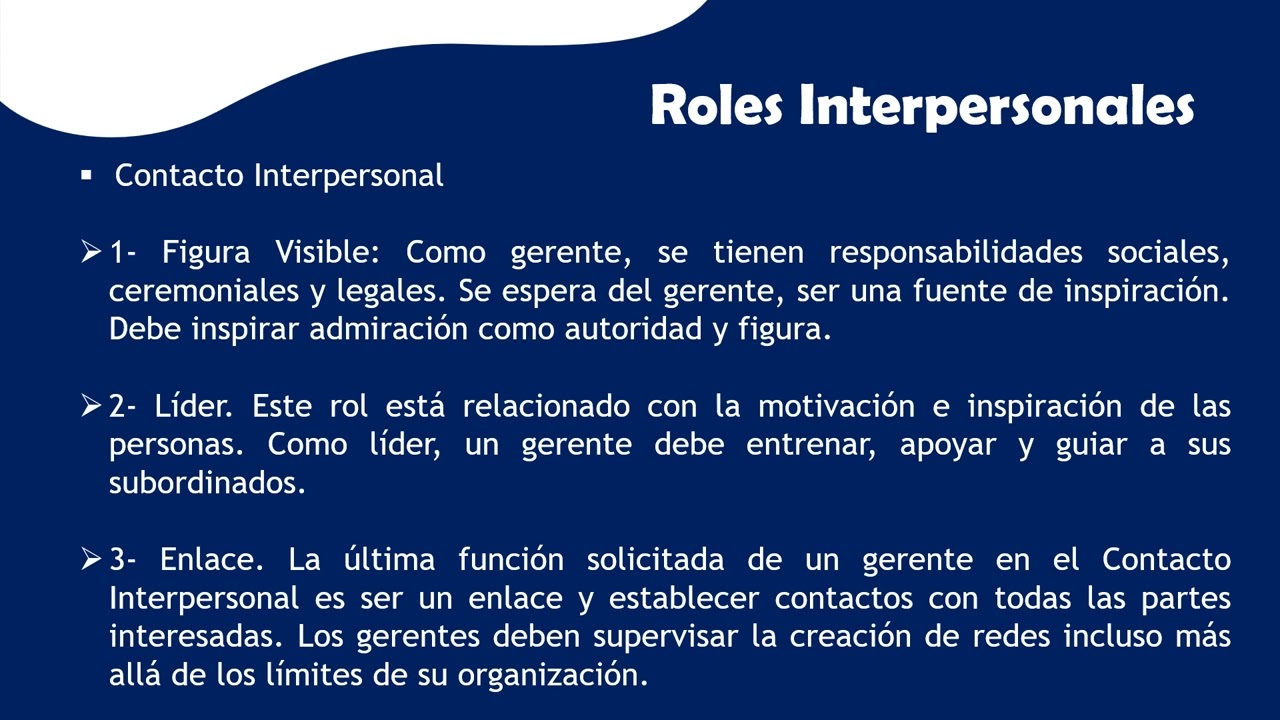 Roles Interpersonales

▪ Contacto Interpersonal

➢ 1- Figura Visible: Como gerente, se tienen responsabilidades sociales, ceremoniales y legales. Se espera del gerente, ser una fuente de inspiración. Debe inspirar admiración como autoridad y figura.

➢ 2- Líder. Este rol está relacionado con la motivación e inspiración de las personas. Como líder, un gerente debe entrenar, apoyar y guiar a sus subordinados.

➢ 3- Enlace. La última función solicitada de un gerente en el Contacto Interpersonal es ser un enlace y establecer contactos con todas las partes interesadas. Los gerentes deben supervisar la creación de redes incluso más allá de los límites de su organización.